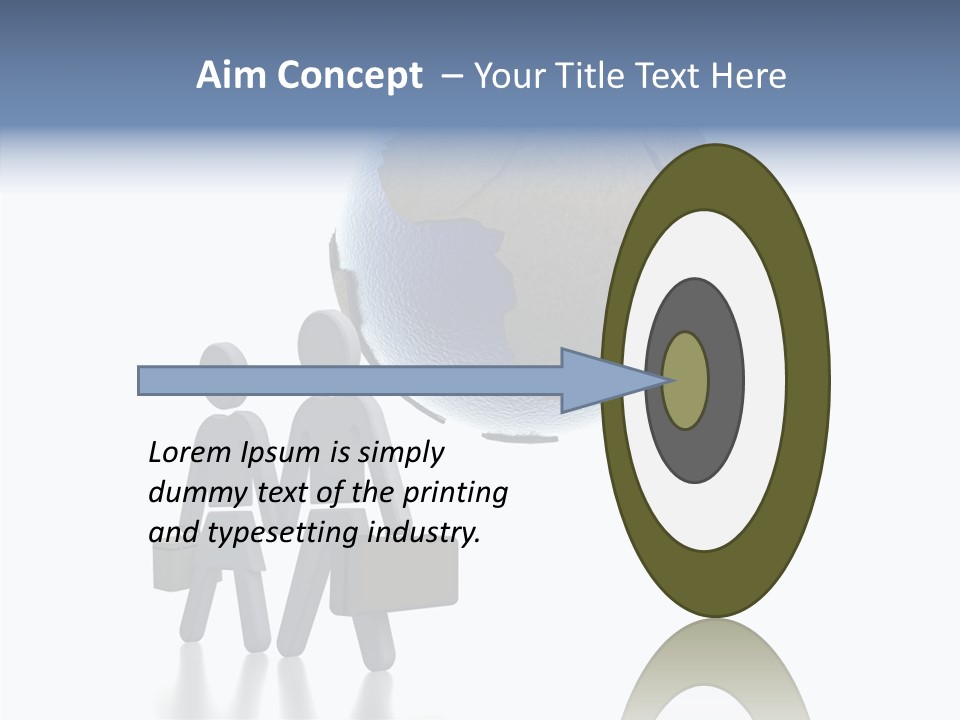 Aim Concept – Your Title Text Here

Lorem Ipsum is simply dummy text of the printing and typesetting industry.